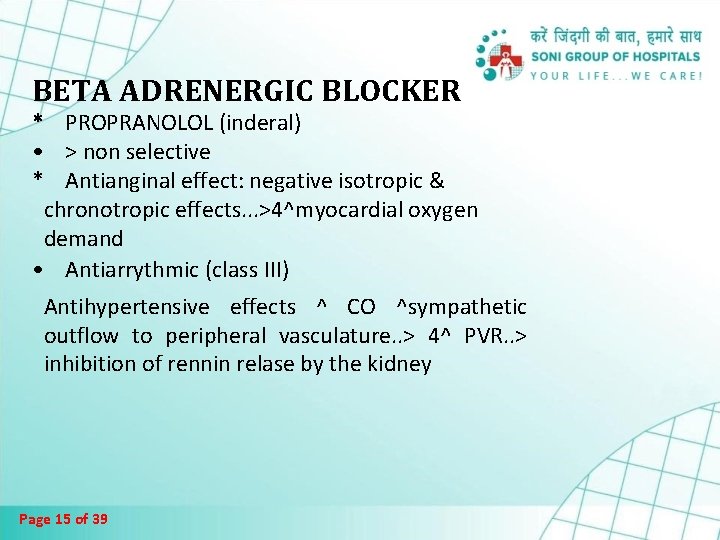 करें जिंदगी की बात, हमारे साथ
SONI GROUP OF HOSPITALS
YOUR LIFE...WE CARE!

BETA ADRENERGIC BLOCKER

* PROPRANOLOL (inderal)
• > non selective
* Antianginal effect: negative isotropic & chronotropic effects...>4^myocardial oxygen demand
• Antiarrythmic (class III)

Antihypertensive effects ^ CO ^sympathetic outflow to peripheral vasculature..> 4^ PVR..> inhibition of rennin relase by the kidney

Page 15 of 39